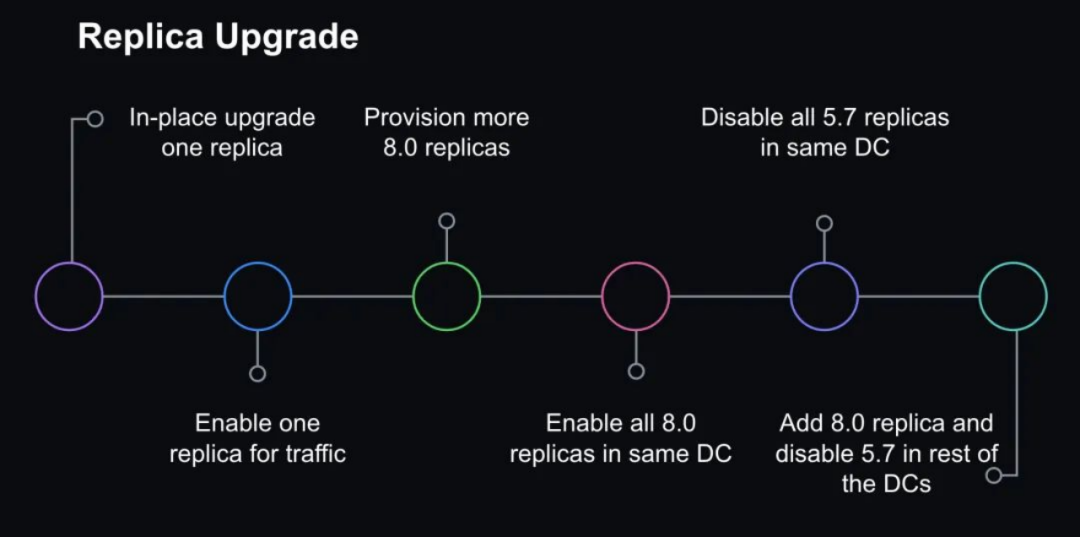 Replica Upgrade

In-place upgrade one replica

Enable one replica for traffic

Provision more 8.0 replicas

Enable all 8.0 replicas in same DC

Disable all 5.7 replicas in same DC

Add 8.0 replica and disable 5.7 in rest of the DCs